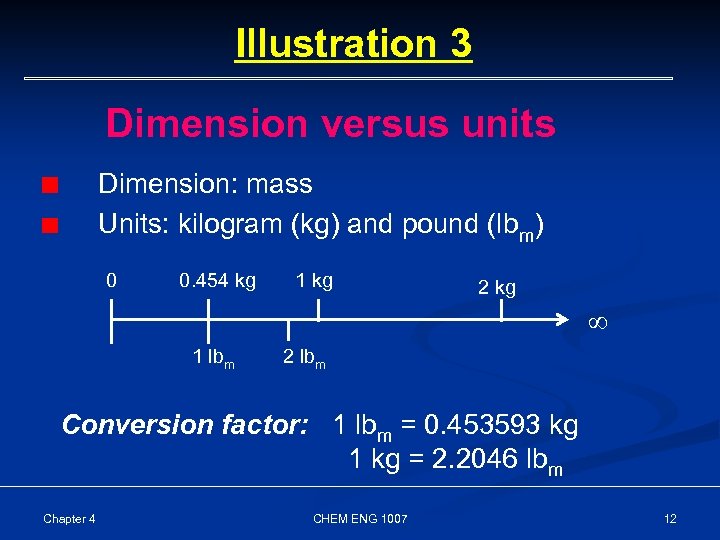 Illustration 3

Dimension versus units

Dimension: mass

Units: kilogram (kg) and pound ($lb_m$)

0

0.454 kg

1 kg

2 kg

$\infty$

1 $lb_m$

2 $lb_m$

Conversion factor: 1 $lb_m$ = 0.453593 kg
1 kg = 2.2046 $lb_m$

Chapter 4

CHEM ENG 1007

12